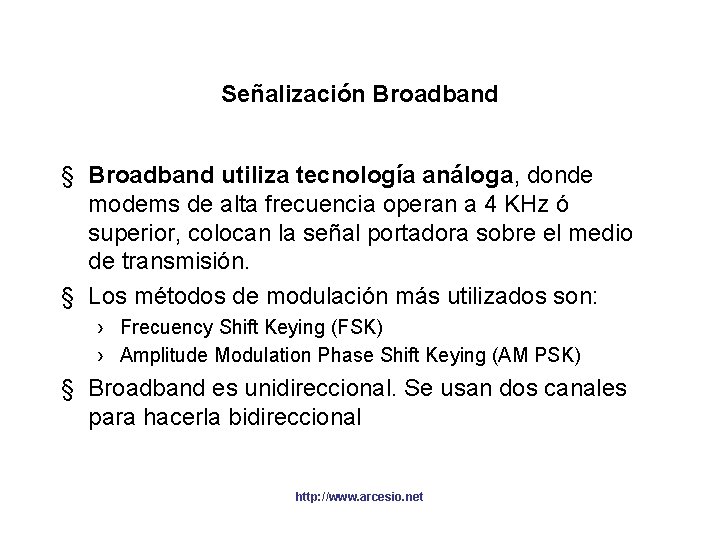 Señalización Broadband

§ Broadband utiliza tecnología análoga, donde modems de alta frecuencia operan a 4 KHz ó superior, colocan la señal portadora sobre el medio de transmisión.

§ Los métodos de modulación más utilizados son:
› Frecuency Shift Keying (FSK)
› Amplitude Modulation Phase Shift Keying (AM PSK)

§ Broadband es unidireccional. Se usan dos canales para hacerla bidireccional

http://www.arcesio.net